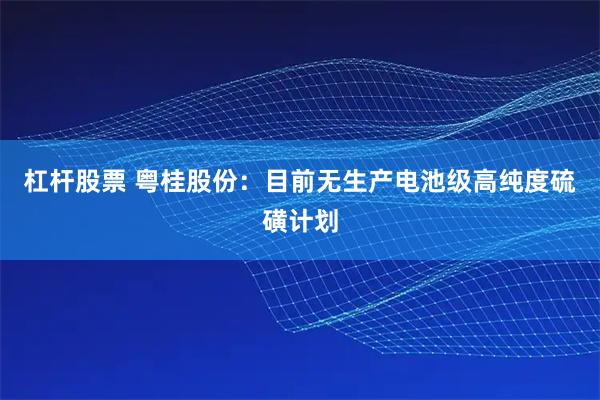 杠杆股票 粤桂股份：目前无生产电池级高纯度硫磺计划